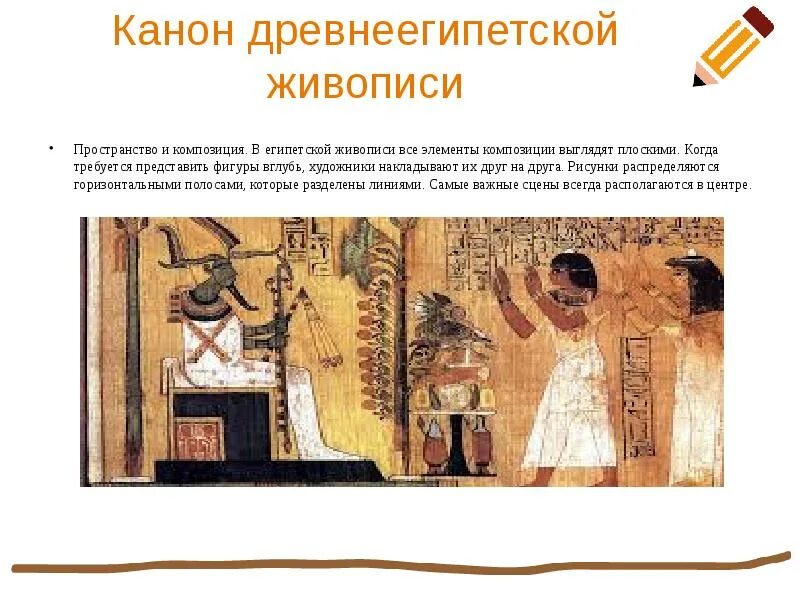 Канон древнеегипетской живописи

• Пространство и композиция. В египетской живописи все элементы композиции выглядят плоскими. Когда требуется представить фигуры вглубь, художники накладывают их друг на друга. Рисунки распределяются горизонтальными полосами, которые разделены линиями. Самые важные сцены всегда располагаются в центре.